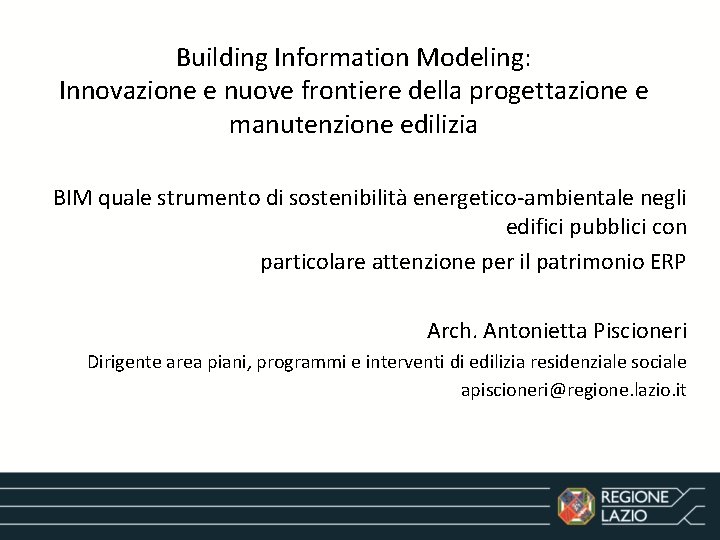 Building Information Modeling:
Innovazione e nuove frontiere della progettazione e manutenzione edilizia

BIM quale strumento di sostenibilità energetico-ambientale negli edifici pubblici con
particolare attenzione per il patrimonio ERP

Arch. Antonietta Piscioneri
Dirigente area piani, programmi e interventi di edilizia residenziale sociale
apiscioneri@regione.lazio.it

REGIONE
LAZIO